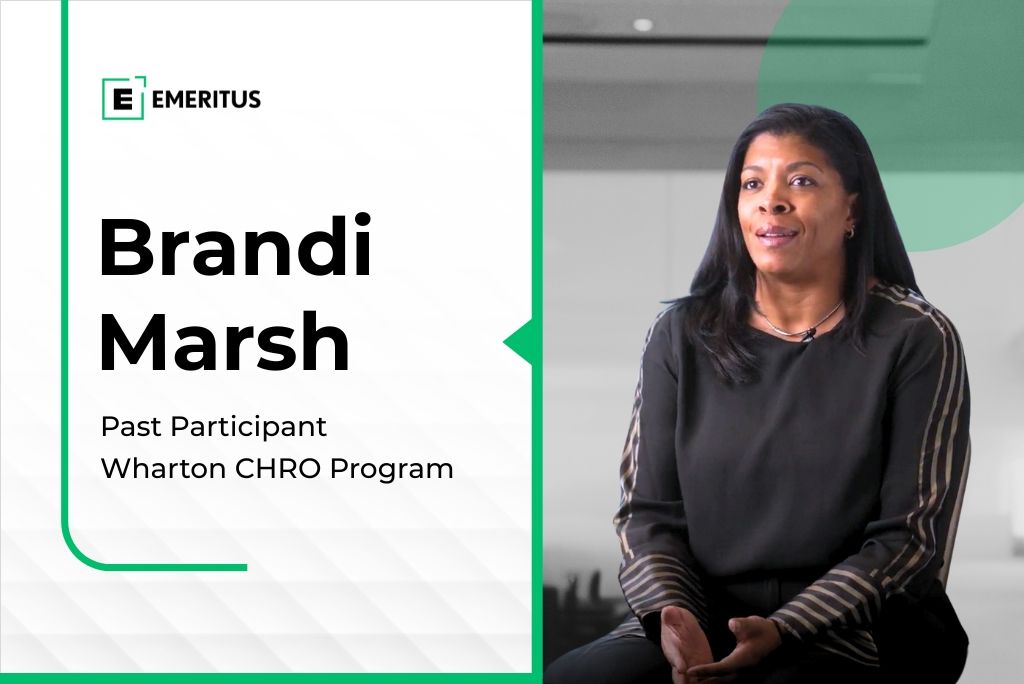 E EMERITUS

Brandi Marsh

Past Participant
Wharton CHRO Program